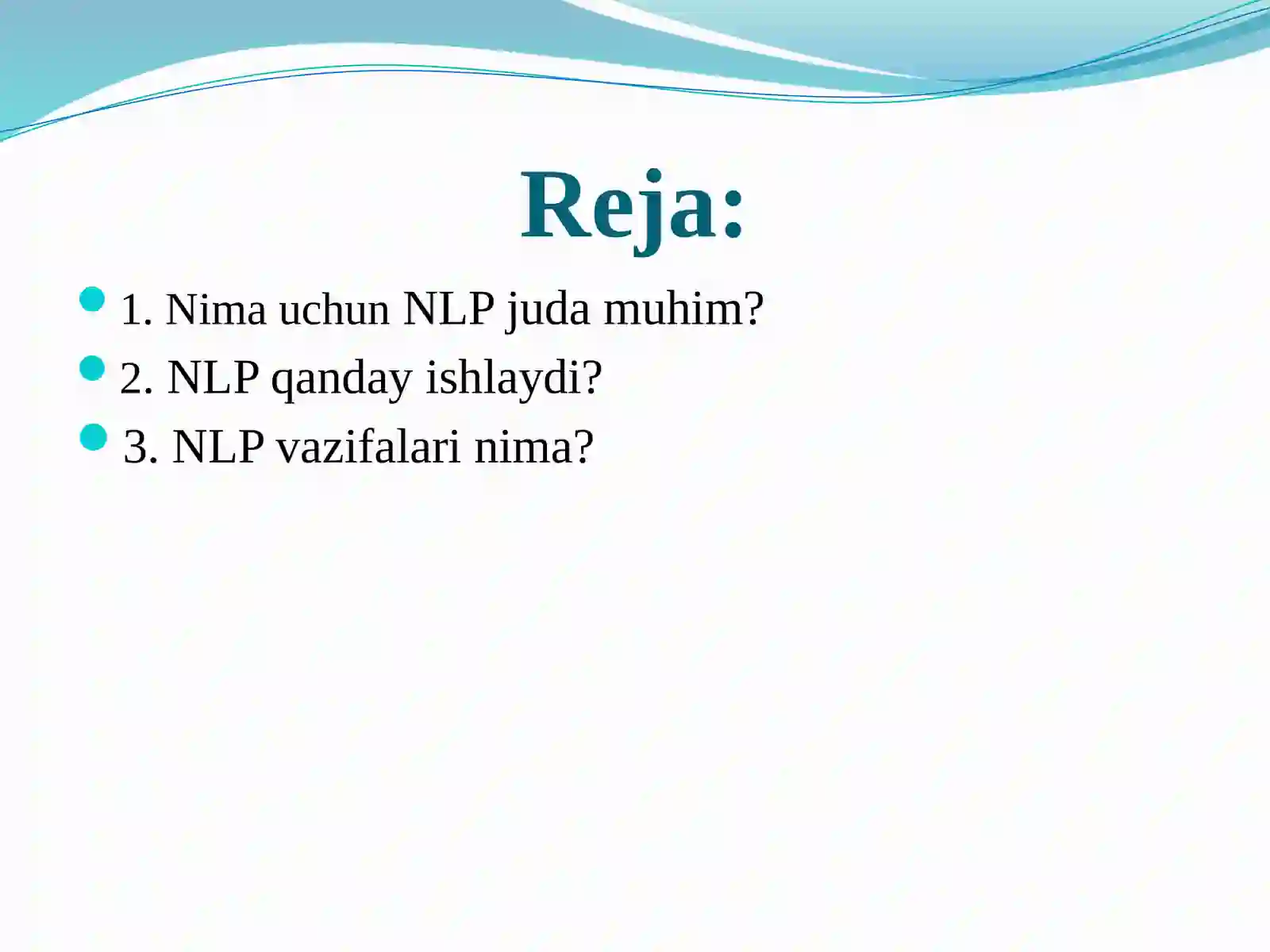 Reja:

1. Nima uchun NLP juda muhim?
2. NLP qanday ishlaydi?
3. NLP vazifalari nima?